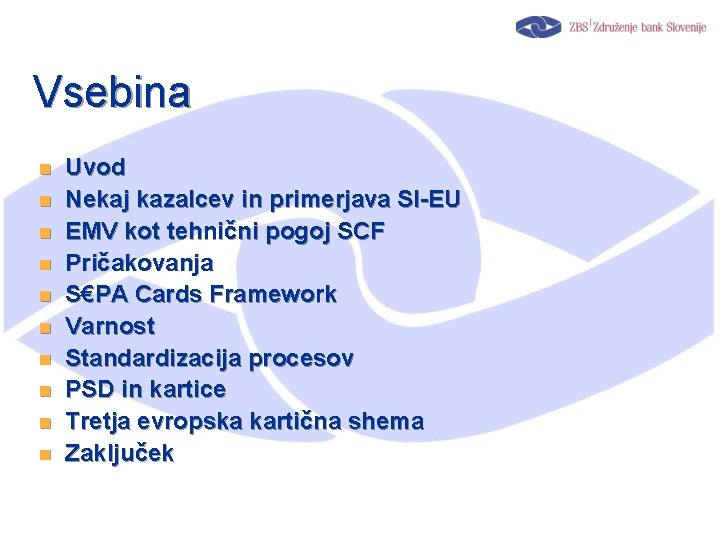 ZBS Združenje bank Slovenije

Vsebina

• Uvod
• Nekaj kazalcev in primerjava SI-EU
• EMV kot tehnični pogoj SCF
• Pričakovanja
• S€PA Cards Framework
• Varnost
• Standardizacija procesov
• PSD in kartice
• Tretja evropska kartična shema
• Zaključek